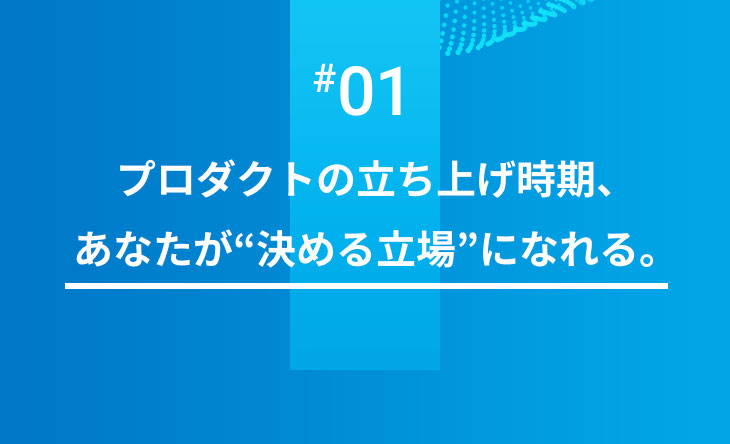 #01

プロダクトの立ち上げ時期、
あなたが“決める立場”になれる。